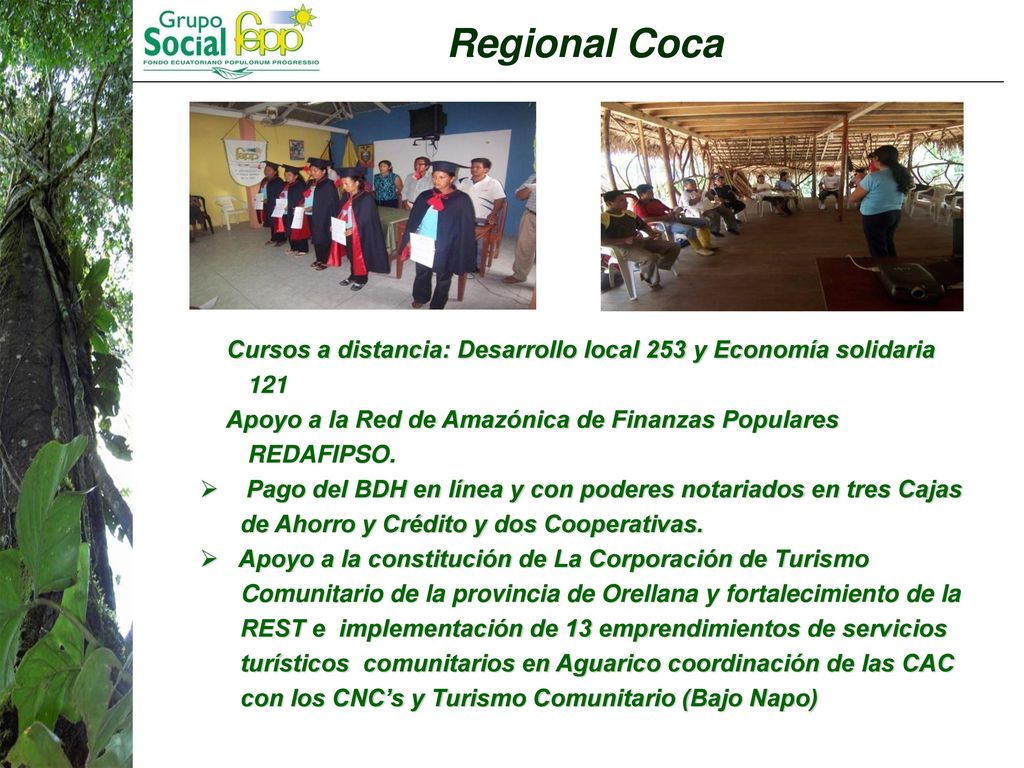 Grupo Social fepp
FONDO ECUATORIANO POPULORUM PROGRESSIO

Regional Coca

Cursos a distancia: Desarrollo local 253 y Economía solidaria 121

Apoyo a la Red de Amazónica de Finanzas Populares REDAFIPSO.

➢ Pago del BDH en línea y con poderes notariados en tres Cajas de Ahorro y Crédito y dos Cooperativas.

➢ Apoyo a la constitución de La Corporación de Turismo Comunitario de la provincia de Orellana y fortalecimiento de la REST e implementación de 13 emprendimientos de servicios turísticos comunitarios en Aguarico coordinación de las CAC con los CNC's y Turismo Comunitario (Bajo Napo)